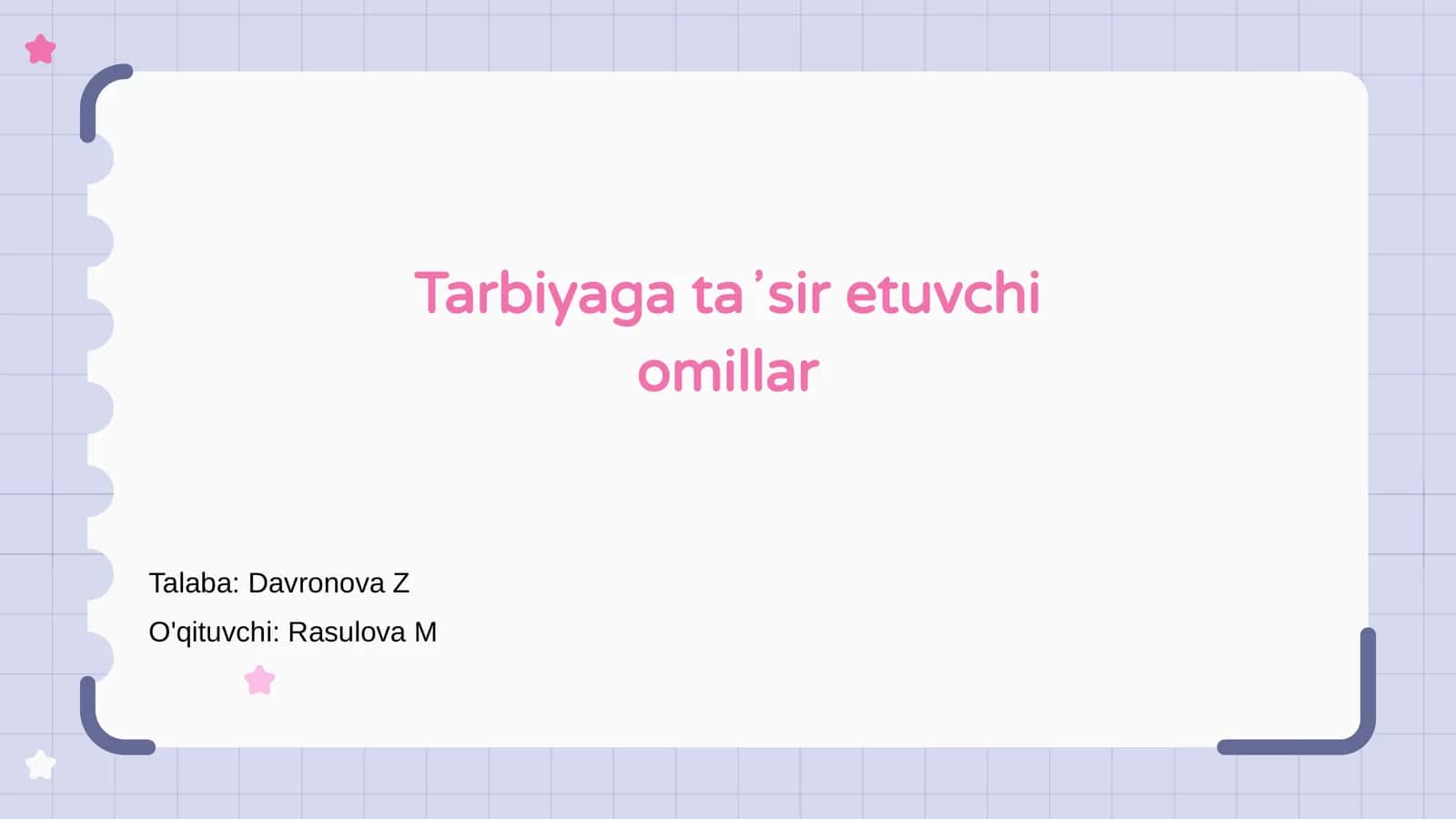 Tarbiyaga ta’sir etuvchi omillar

Talaba: Davronova Z

O'qituvchi: Rasulova M